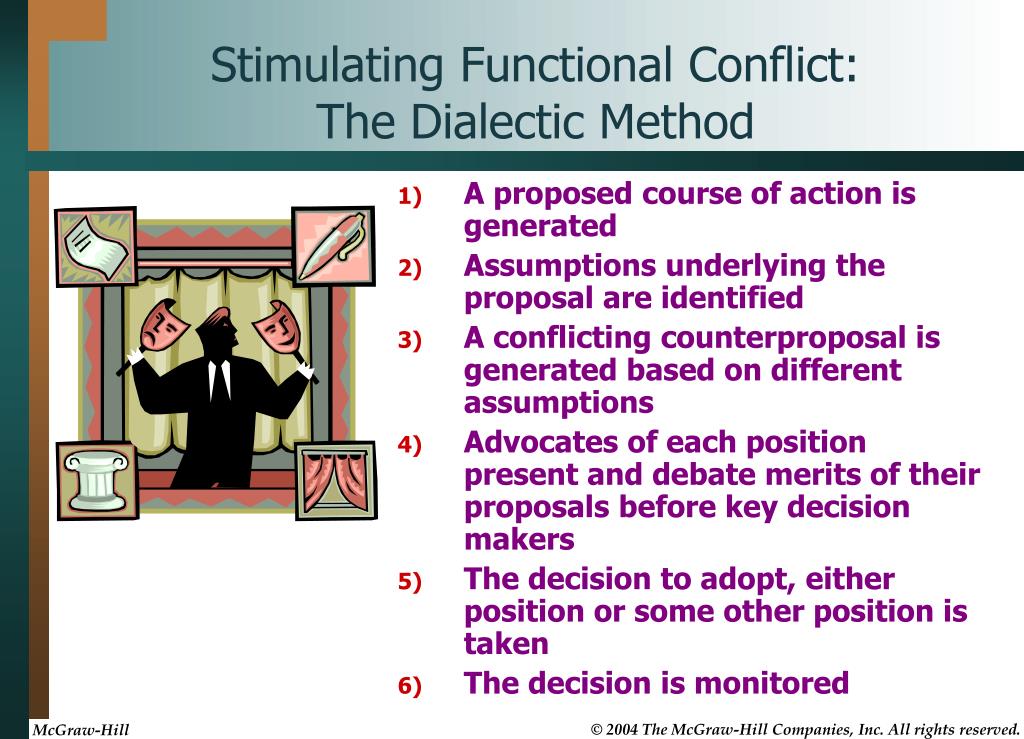 Stimulating Functional Conflict:
The Dialectic Method

1) A proposed course of action is generated
2) Assumptions underlying the proposal are identified
3) A conflicting counterproposal is generated based on different assumptions
4) Advocates of each position present and debate merits of their proposals before key decision makers
5) The decision to adopt, either position or some other position is taken
6) The decision is monitored

McGraw-Hill

© 2004 The McGraw-Hill Companies, Inc. All rights reserved.